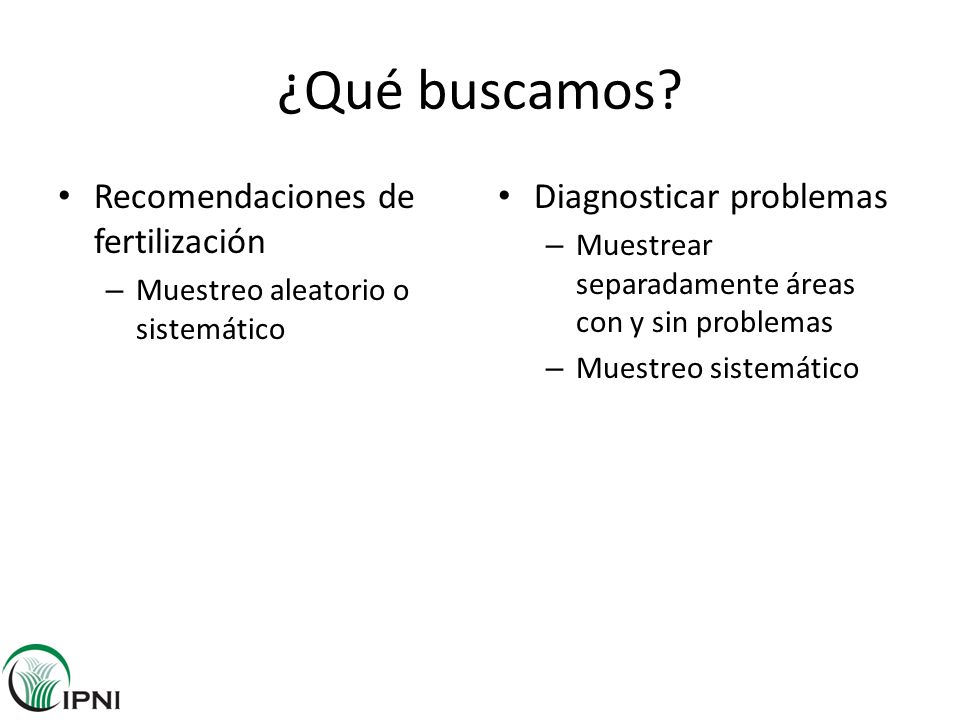 ¿Qué buscamos?

• Recomendaciones de fertilización
– Muestreo aleatorio o sistemático

• Diagnosticar problemas
– Muestrear separadamente áreas con y sin problemas
– Muestreo sistemático

IPNI